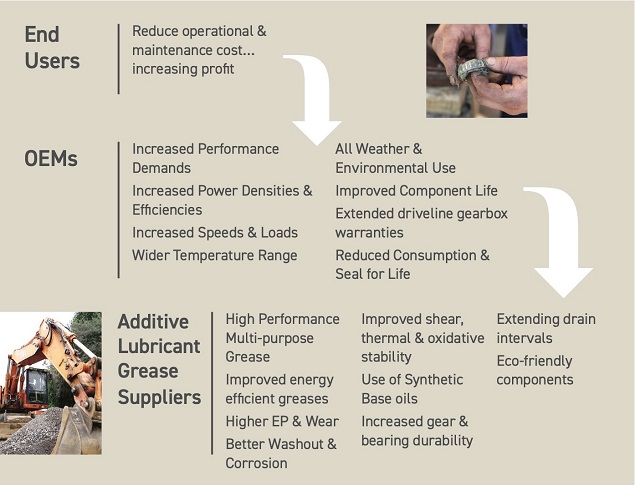 End Users

Reduce operational & maintenance cost... increasing profit

OEMs

Increased Performance Demands

Increased Power Densities & Efficiencies

Increased Speeds & Loads

Wider Temperature Range

All Weather & Environmental Use

Improved Component Life

Extended driveline gearbox warranties

Reduced Consumption & Seal for Life

Additive Lubricant Grease Suppliers

High Performance Multi-purpose Grease

Improved energy efficient greases

Higher EP & Wear

Better Washout & Corrosion

Improved shear, thermal & oxidative stability

Use of Synthetic Base oils

Increased gear & bearing durability

Extending drain intervals

Eco-friendly components